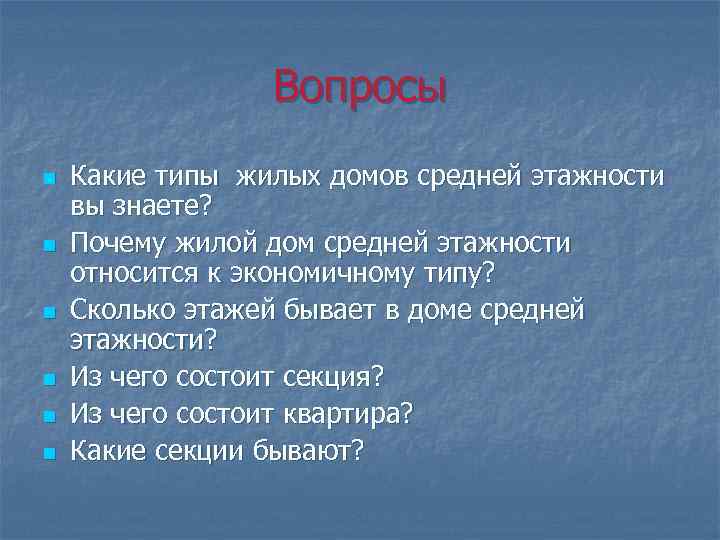 Вопросы

- Какие типы жилых домов средней этажности вы знаете?
- Почему жилой дом средней этажности относится к экономичному типу?
- Сколько этажей бывает в доме средней этажности?
- Из чего состоит секция?
- Из чего состоит квартира?
- Какие секции бывают?